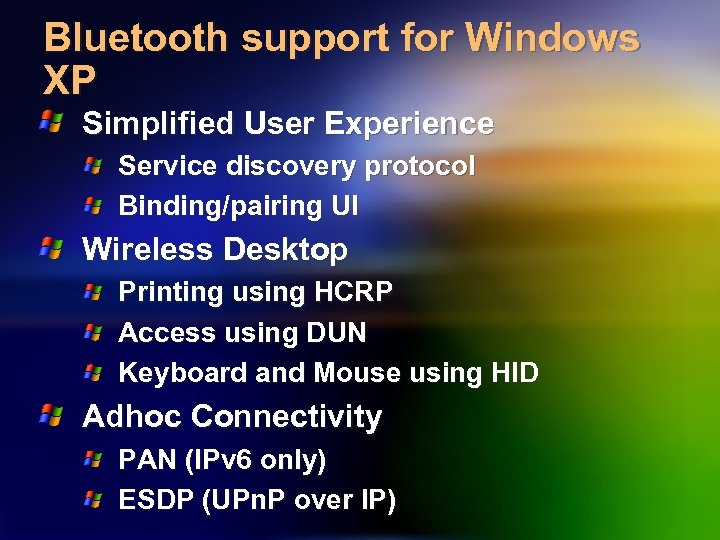 Bluetooth support for Windows XP

Simplified User Experience
Service discovery protocol
Binding/pairing UI
Wireless Desktop
Printing using HCRP
Access using DUN
Keyboard and Mouse using HID
Adhoc Connectivity
PAN (IPv6 only)
ESDP (UPnP over IP)